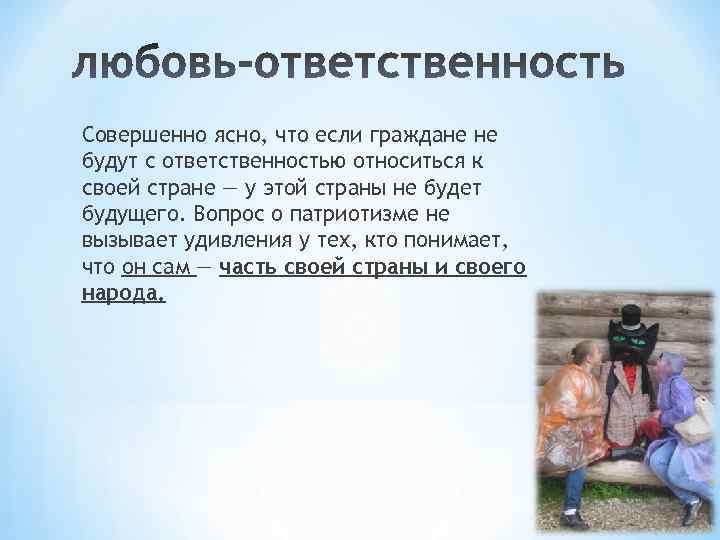 любовь-ответственность

Совершенно ясно, что если граждане не будут с ответственностью относиться к своей стране — у этой страны не будет будущего. Вопрос о патриотизме не вызывает удивления у тех, кто понимает, что он сам — часть своей страны и своего народа.